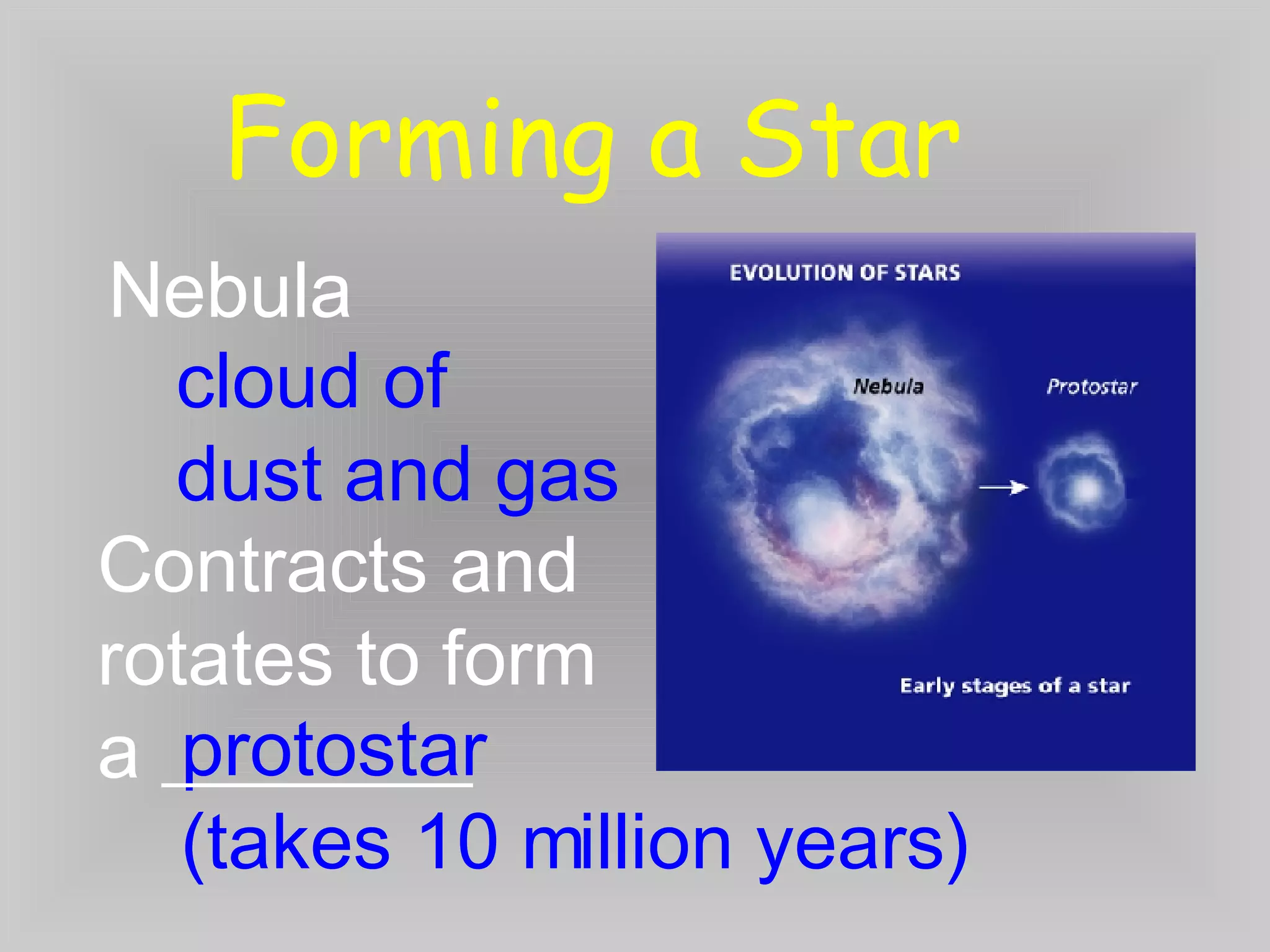 Forming a Star

Nebula

cloud of dust and gas

Contracts and rotates to form a protostar

(takes 10 million years)

EVOLUTION OF STARS

Nebula

Protostar

Early stages of a star